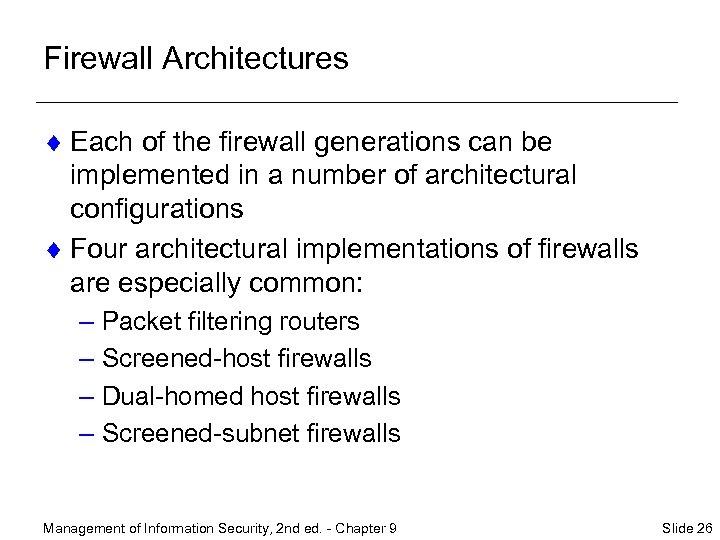 Firewall Architectures

♦ Each of the firewall generations can be implemented in a number of architectural configurations

♦ Four architectural implementations of firewalls are especially common:

– Packet filtering routers
– Screened-host firewalls
– Dual-homed host firewalls
– Screened-subnet firewalls

Management of Information Security, 2nd ed. - Chapter 9

Slide 26